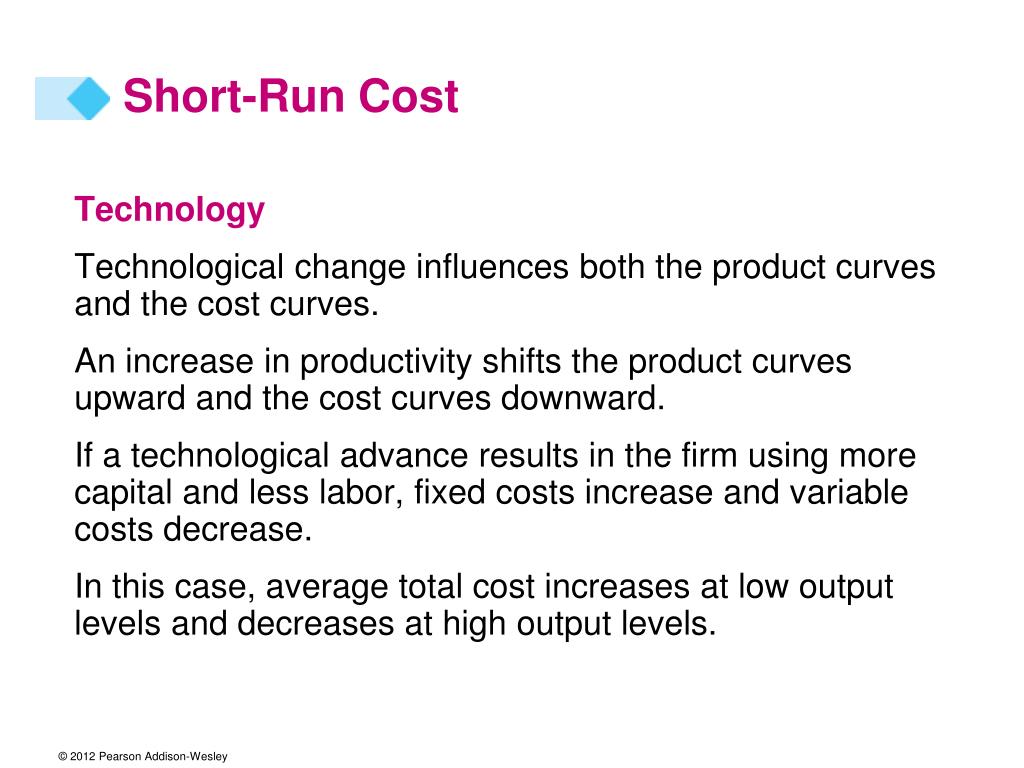 Short-Run Cost

Technology

Technological change influences both the product curves and the cost curves.

An increase in productivity shifts the product curves upward and the cost curves downward.

If a technological advance results in the firm using more capital and less labor, fixed costs increase and variable costs decrease.

In this case, average total cost increases at low output levels and decreases at high output levels.

© 2012 Pearson Addison-Wesley